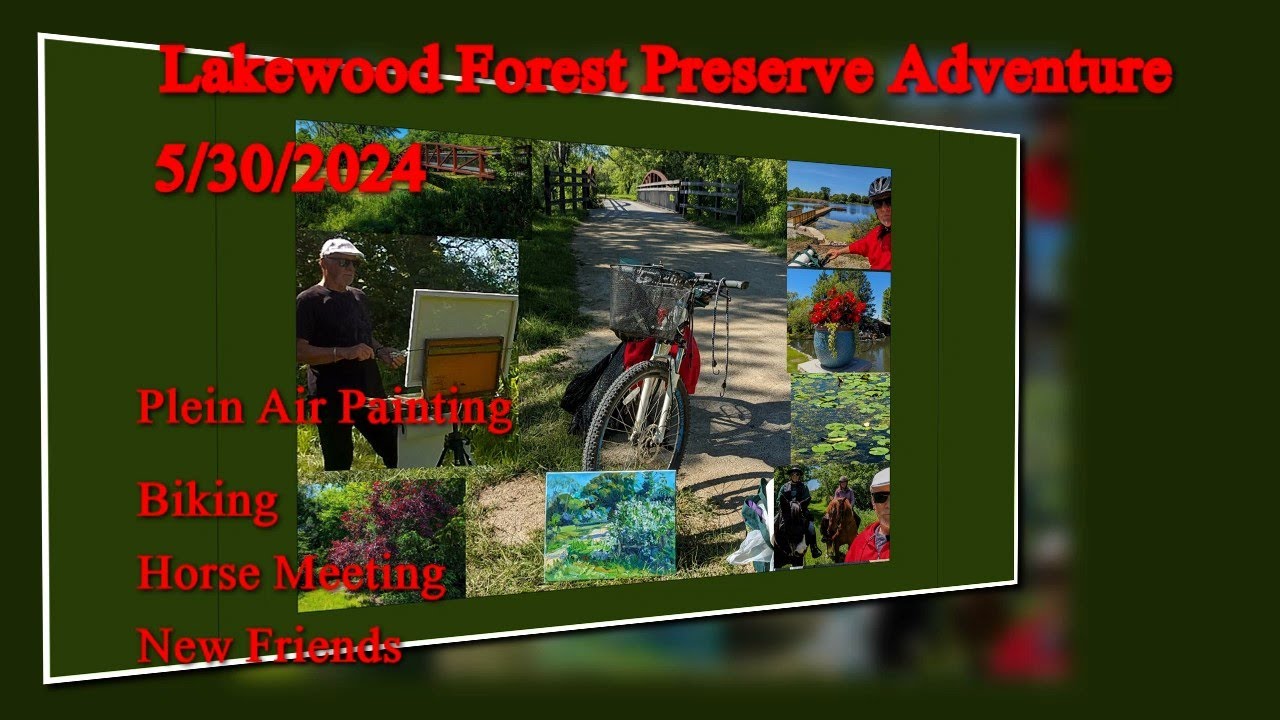 Lakewood Forest Preserve Adventure

5/30/2024

Plein Air Painting

Biking

Horse Meeting

New Friends